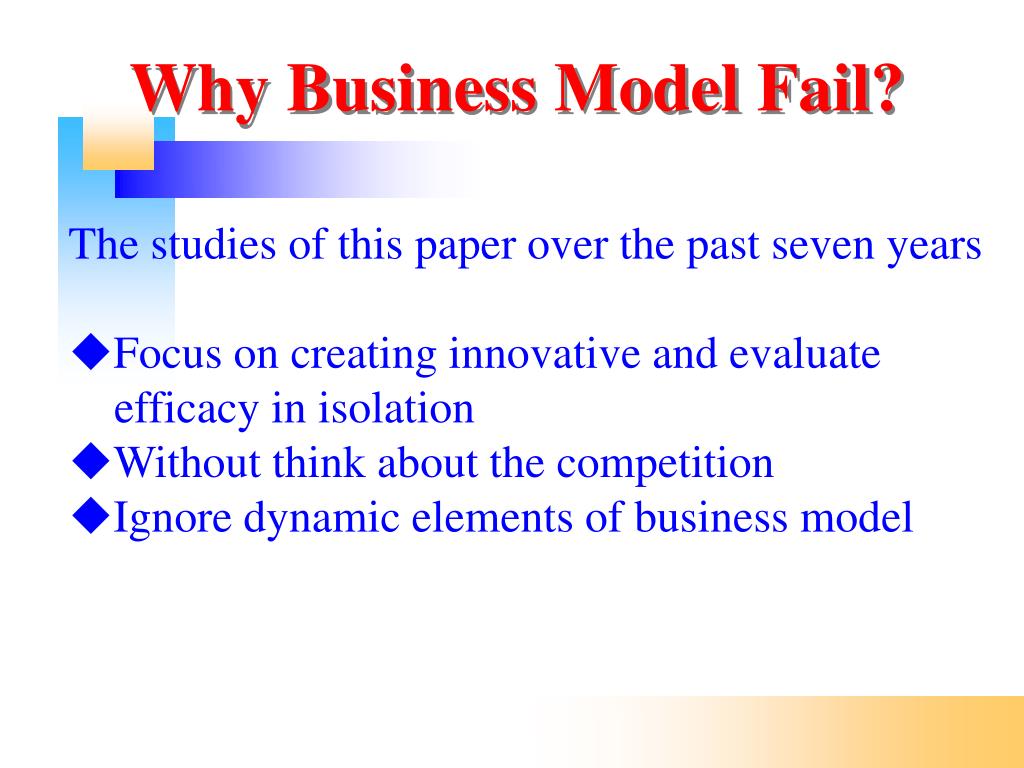 Why Business Model Fail?

The studies of this paper over the past seven years

◆Focus on creating innovative and evaluate efficacy in isolation
◆Without think about the competition
◆Ignore dynamic elements of business model